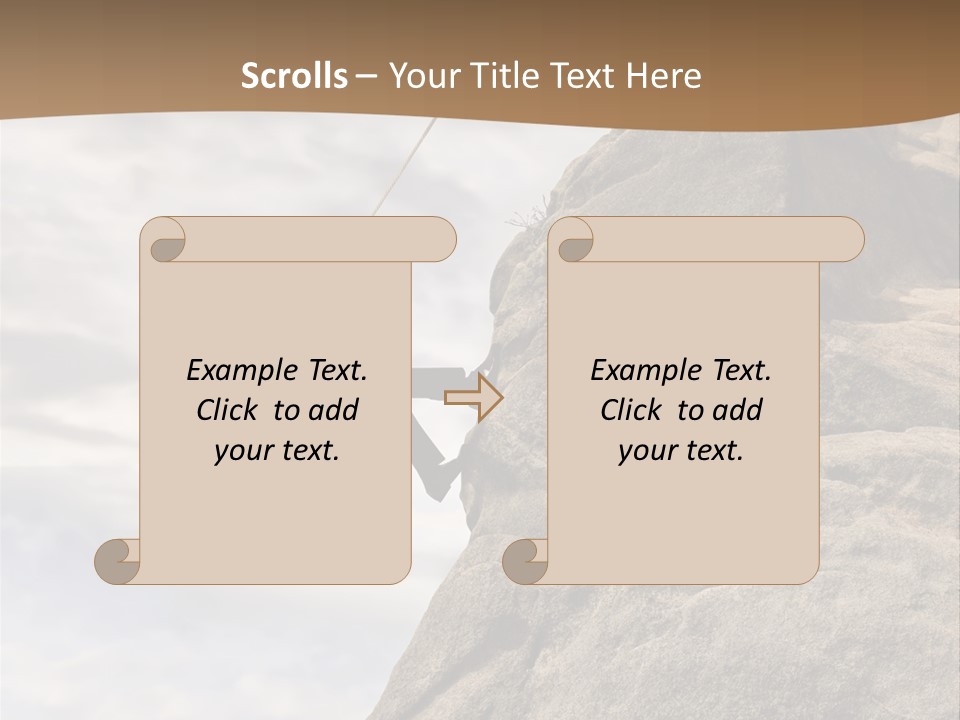 Scrolls – Your Title Text Here

Example Text. Click to add your text.

Example Text. Click to add your text.